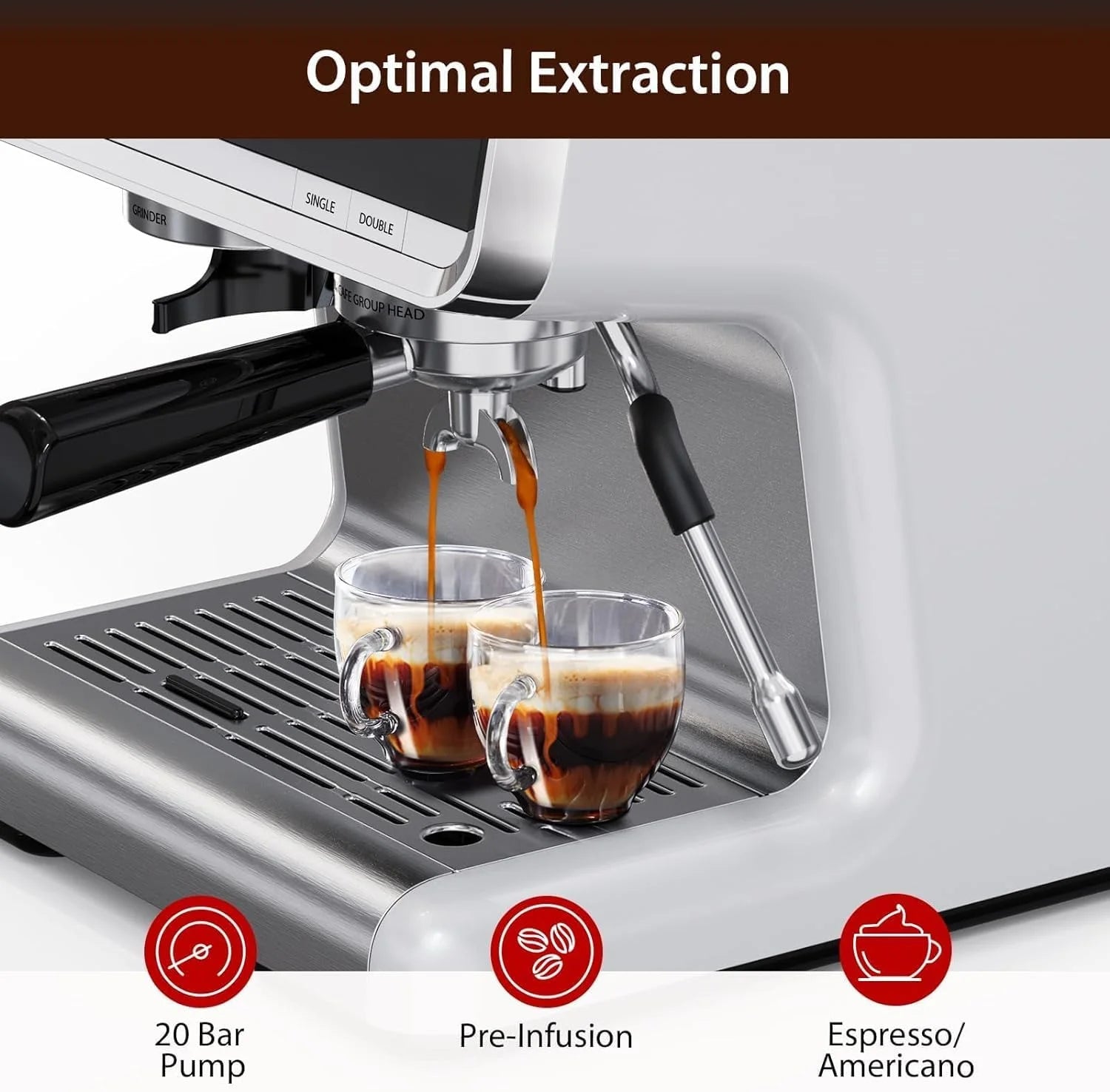 Optimal Extraction

GRINDER

SINGLE

DOUBLE

CAFE GROUP HEAD

20 Bar Pump

Pre-Infusion

Espresso/ Americano